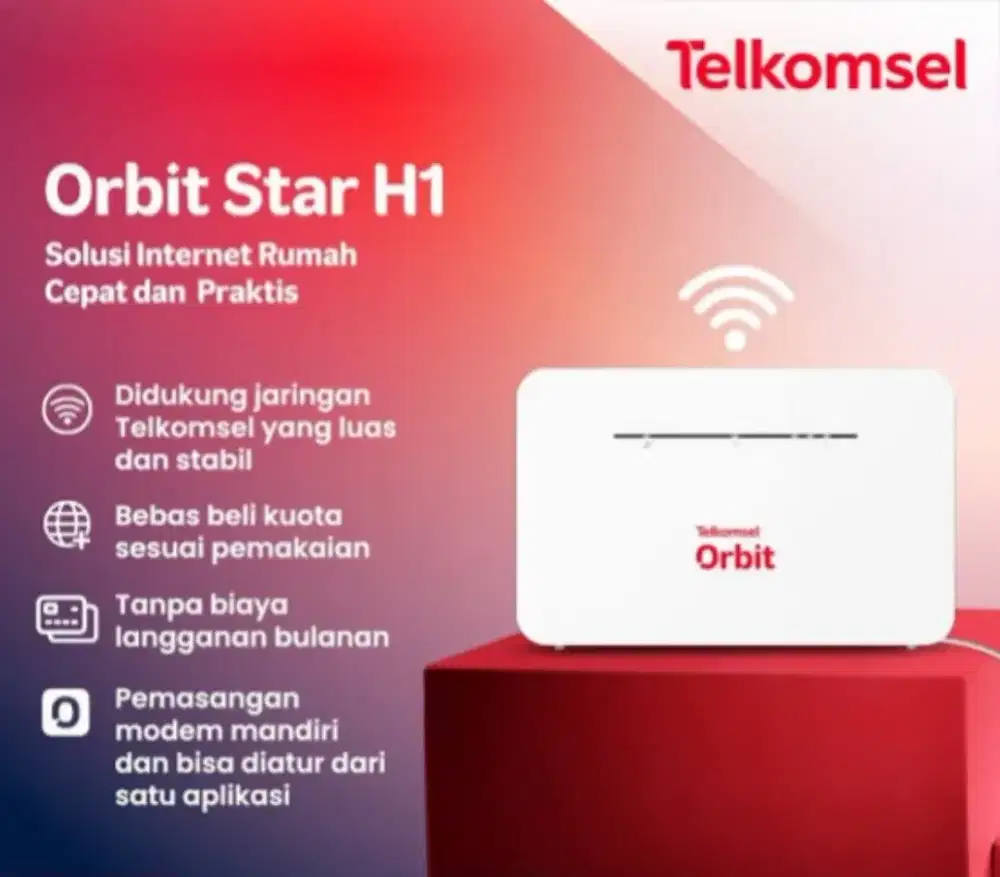 Telkomsel

Orbit Star H1

Solusi Internet Rumah Cepat dan Praktis

Didukung jaringan Telkomsel yang luas dan stabil

Bebas beli kuota sesuai pemakaian

Tanpa biaya langganan bulanan

Pemasangan modem mandiri dan bisa diatur dari satu aplikasi

Telkomsel
Orbit